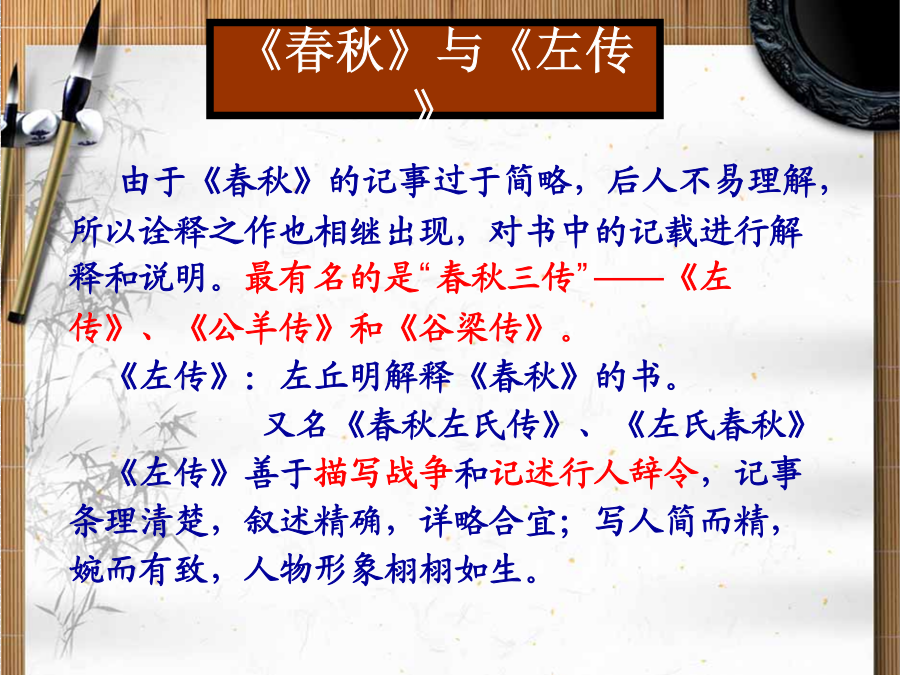 《春秋》与《左传》

由于《春秋》的记事过于简略，后人不易理解，所以诠释之作也相继出现，对书中的记载进行解释和说明。最有名的是“春秋三传”——《左传》、《公羊传》和《谷梁传》。

《左传》：左丘明解释《春秋》的书。

又名《春秋左氏传》、《左氏春秋》

《左传》善于描写战争和记述行人辞令，记事条理清楚，叙述精确，详略合宜；写人简而精，婉而有致，人物形象栩栩如生。